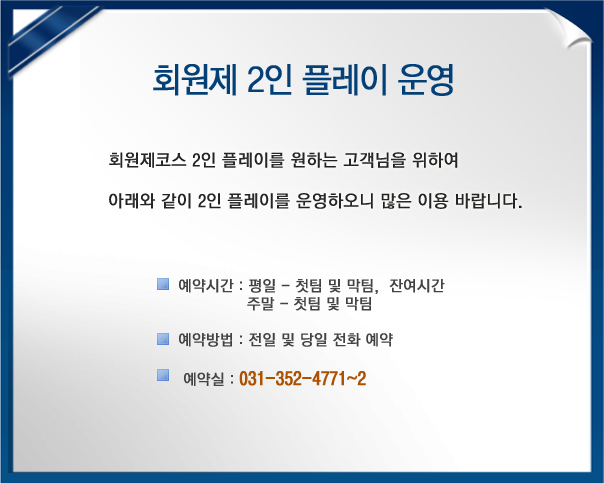 회원제 2인 플레이 운영

회원제코스 2인 플레이를 원하는 고객님을 위하여

아래와 같이 2인 플레이를 운영하오니 많은 이용 바랍니다.

예약시간 : 평일 – 첫팀 및 막팀, 잔여시간
주말 – 첫팀 및 막팀

예약방법 : 전일 및 당일 전화 예약

예약실 : 031-352-4771~2